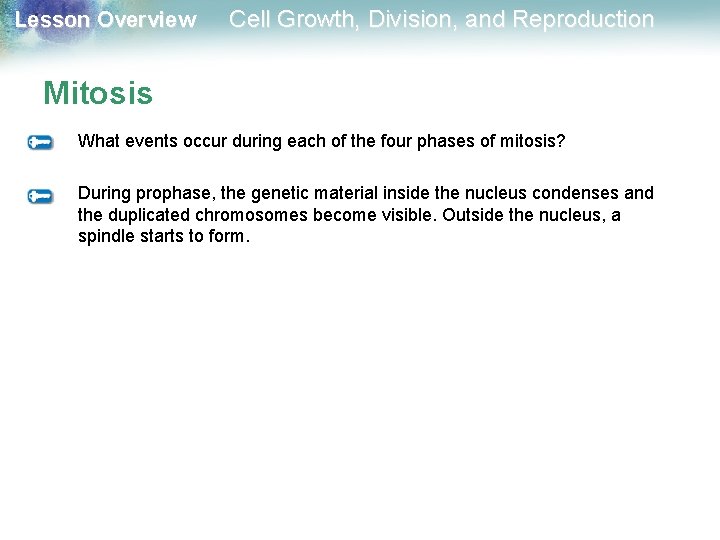 Lesson Overview Cell Growth, Division, and Reproduction

Mitosis

What events occur during each of the four phases of mitosis?

During prophase, the genetic material inside the nucleus condenses and the duplicated chromosomes become visible. Outside the nucleus, a spindle starts to form.